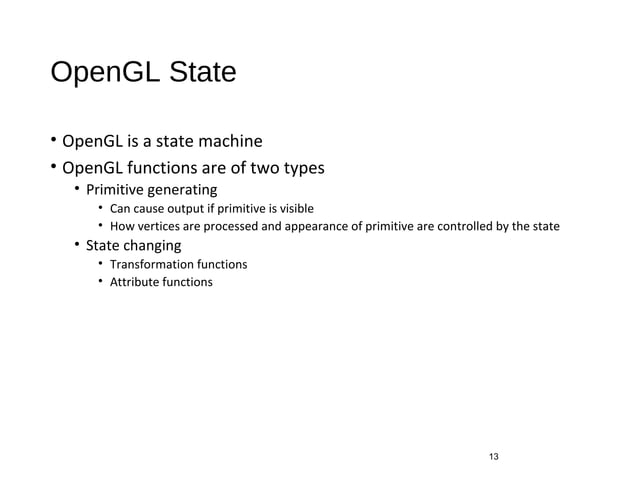 OpenGL State

• OpenGL is a state machine
• OpenGL functions are of two types
  • Primitive generating
    • Can cause output if primitive is visible
    • How vertices are processed and appearance of primitive are controlled by the state
  • State changing
    • Transformation functions
    • Attribute functions

13